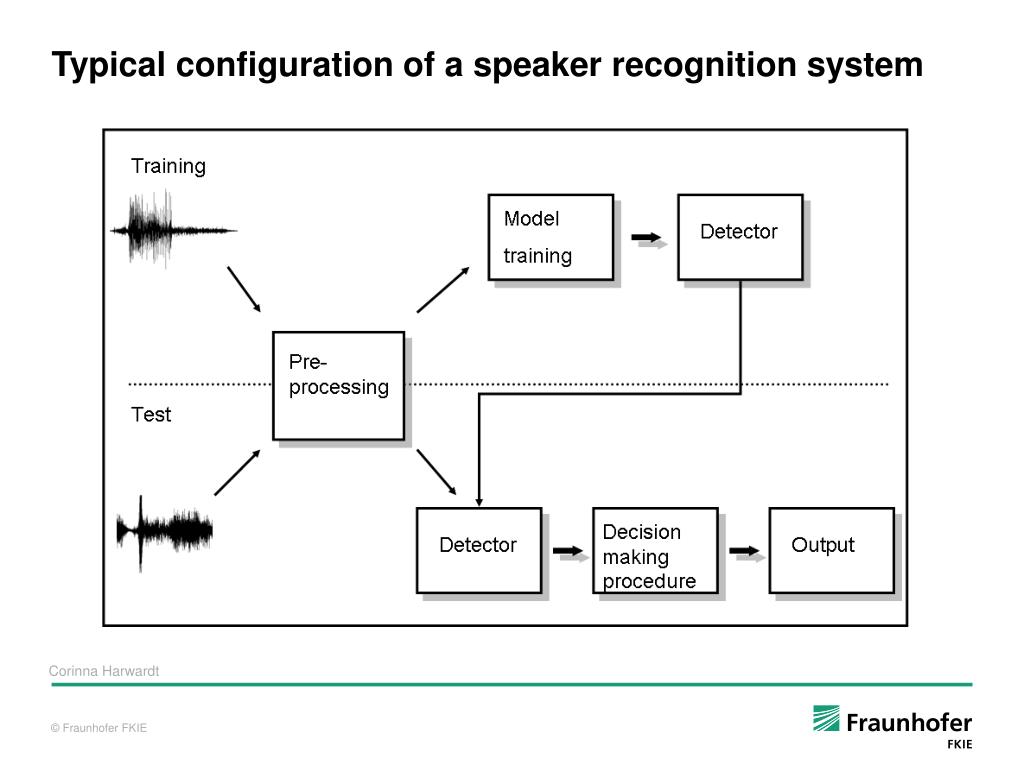 Typical configuration of a speaker recognition system

Training

Model training

Detector

Pre-processing

Test

Detector

Decision making procedure

Output

Corinna Harwardt

© Fraunhofer FKIE

Fraunhofer FKIE